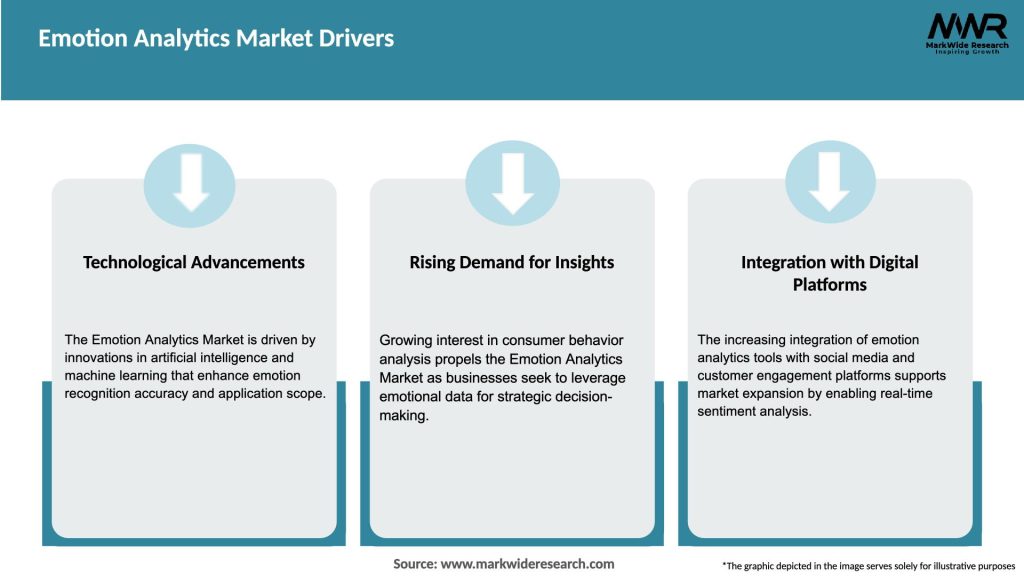 Emotion Analytics Market Drivers

MWR
MarkWide Research
Inspiring Growth

Technological Advancements

The Emotion Analytics Market is driven by innovations in artificial intelligence and machine learning that enhance emotion recognition accuracy and application scope.

Rising Demand for Insights

Growing interest in consumer behavior analysis propels the Emotion Analytics Market as businesses seek to leverage emotional data for strategic decision-making.

Integration with Digital Platforms

The increasing integration of emotion analytics tools with social media and customer engagement platforms supports market expansion by enabling real-time sentiment analysis.

Source: www.markwideresearch.com

*The graphic depicted in the image serves solely for illustrative purposes